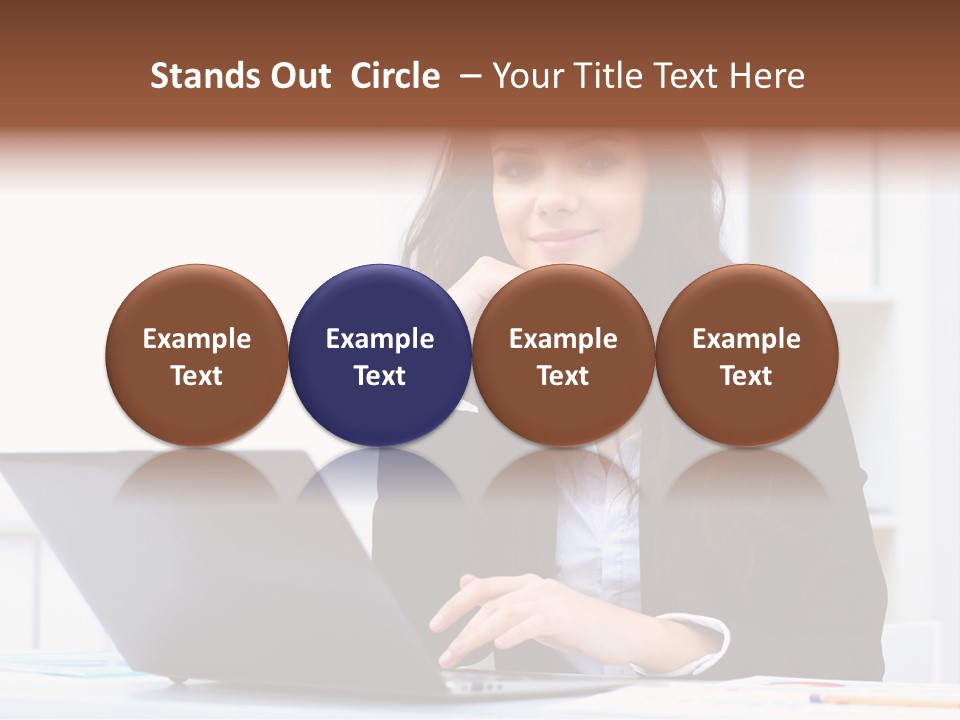 Stands Out Circle – Your Title Text Here

Example Text

Example Text

Example Text

Example Text